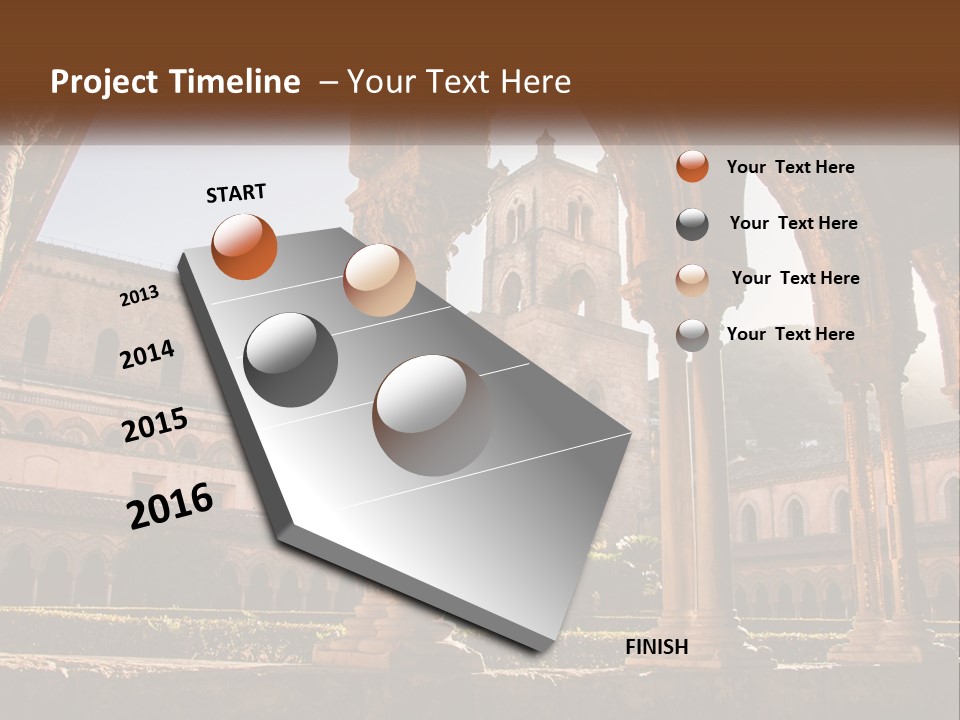 Project Timeline – Your Text Here

START

2013

2014

2015

2016

FINISH

Your Text Here

Your Text Here

Your Text Here

Your Text Here